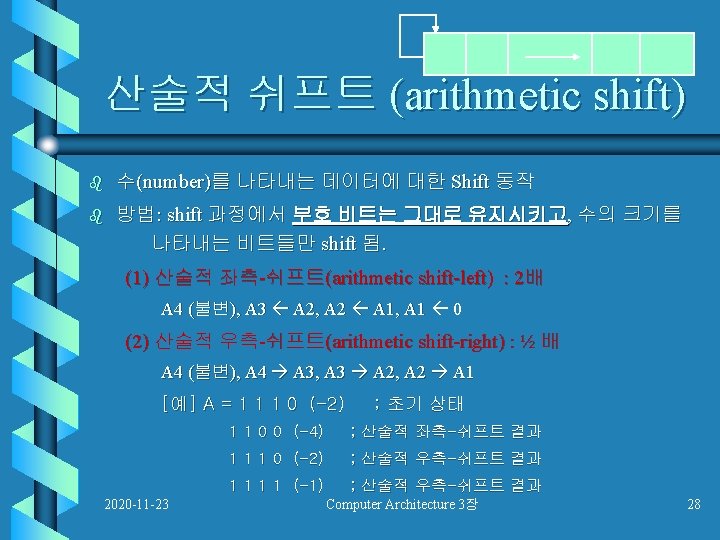 산술적 쉬프트 (arithmetic shift)

수(number)를 나타내는 데이터에 대한 Shift 동작

방법: shift 과정에서 부호 비트는 그대로 유지시키고, 수의 크기를 나타내는 비트들만 shift 됨.

(1) 산술적 좌측-쉬프트(arithmetic shift-left) : 2배

A4 (불변), A3 ← A2, A2 ← A1, A1 ← 0

(2) 산술적 우측-쉬프트(arithmetic shift-right) : ½ 배

A4 (불변), A4 → A3, A3 → A2, A2 → A1

[예] A = 1 1 1 0 (-2) ; 초기 상태

1 1 0 0 (-4) ; 산술적 좌측-쉬프트 결과

1 1 1 0 (-2) ; 산술적 우측-쉬프트 결과

1 1 1 1 (-1) ; 산술적 우측-쉬프트 결과

2020-11-23 Computer Architecture 3장 28